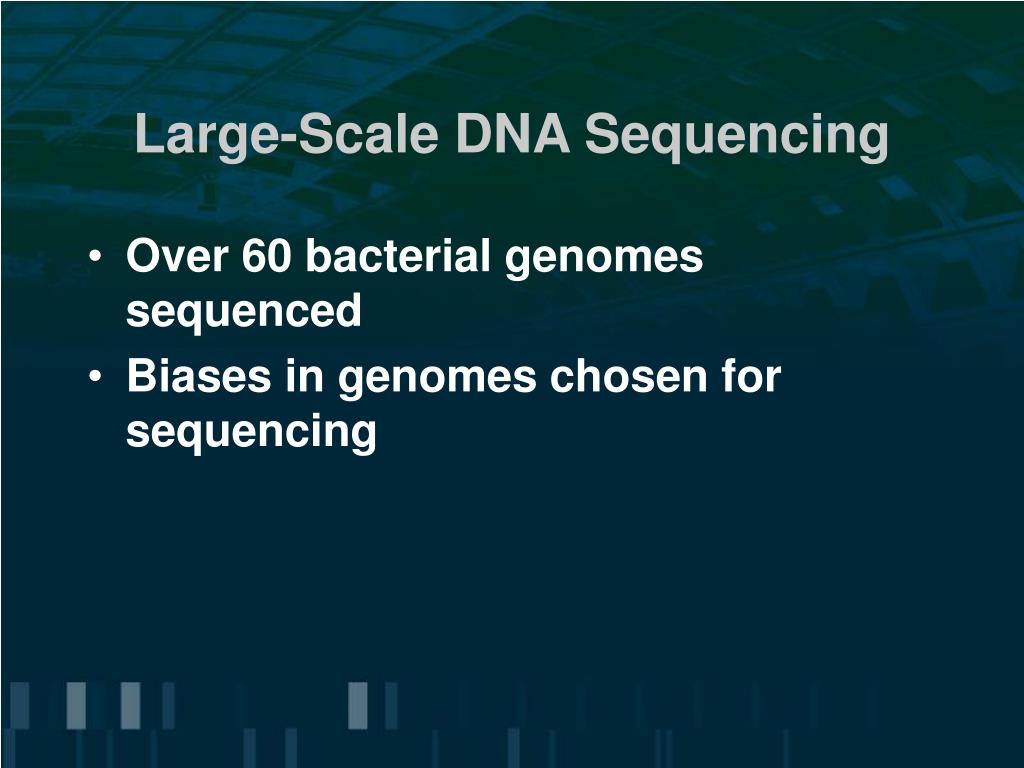 Large-Scale DNA Sequencing

• Over 60 bacterial genomes sequenced
• Biases in genomes chosen for sequencing